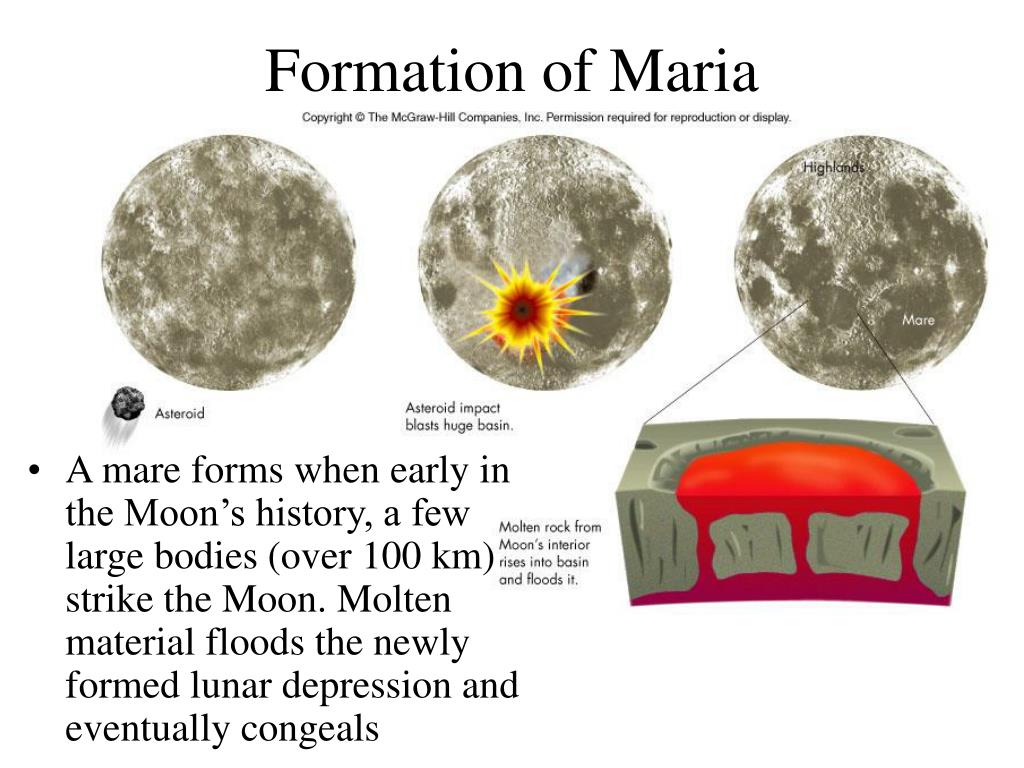 Formation of Maria

Copyright © The McGraw-Hill Companies, Inc. Permission required for reproduction or display.

Highlands

Mare

Asteroid

Asteroid impact blasts huge basin.

Molten rock from Moon's interior rises into basin and floods it.

• A mare forms when early in the Moon's history, a few large bodies (over 100 km) strike the Moon. Molten material floods the newly formed lunar depression and eventually congeals